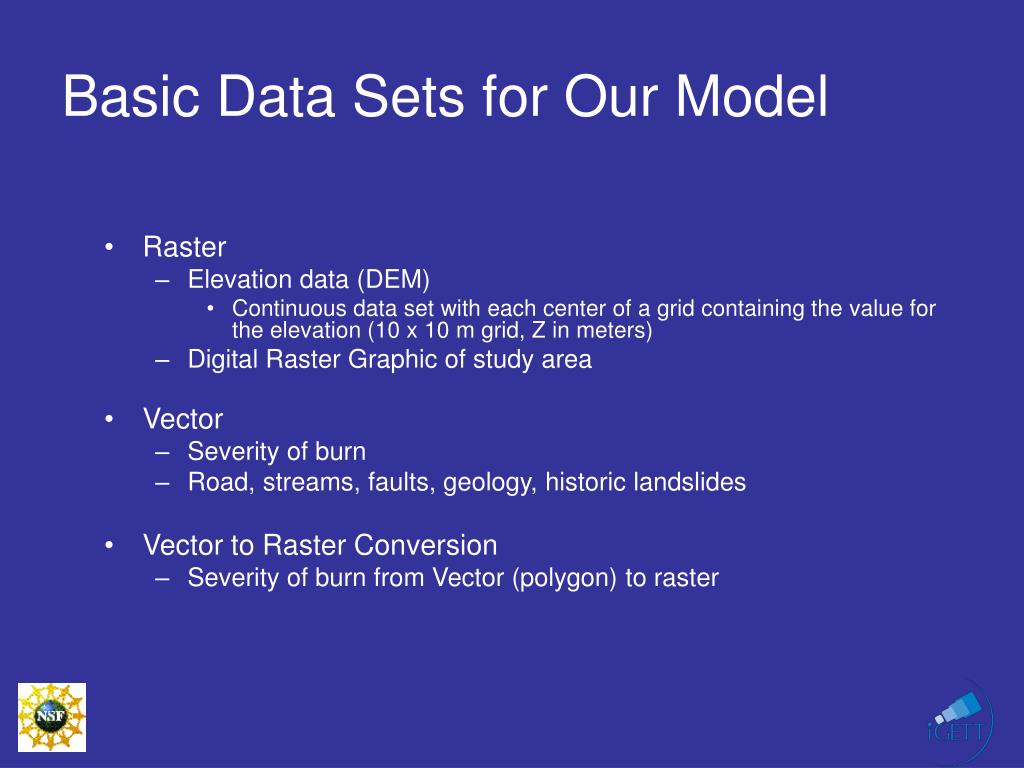 Basic Data Sets for Our Model

• Raster
– Elevation data (DEM)
• Continuous data set with each center of a grid containing the value for the elevation (10 x 10 m grid, Z in meters)
– Digital Raster Graphic of study area

• Vector
– Severity of burn
– Road, streams, faults, geology, historic landslides

• Vector to Raster Conversion
– Severity of burn from Vector (polygon) to raster

NSF

iGETT